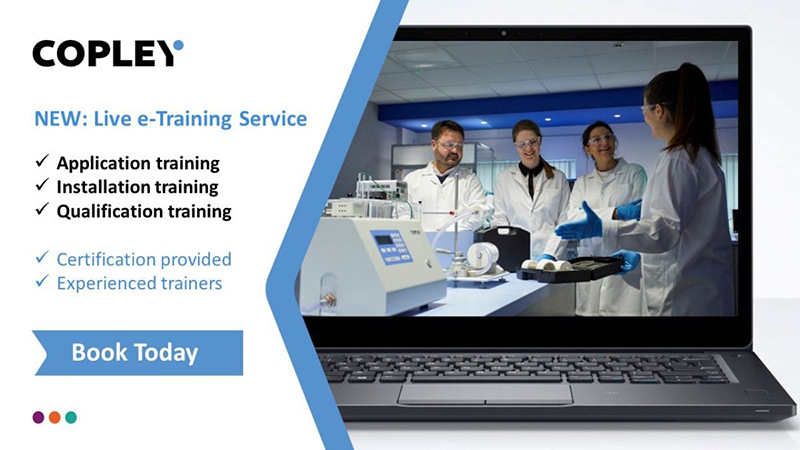 COPLEY

NEW: Live e-Training Service

✓ Application training
✓ Installation training
✓ Qualification training

✓ Certification provided
✓ Experienced trainers

Book Today